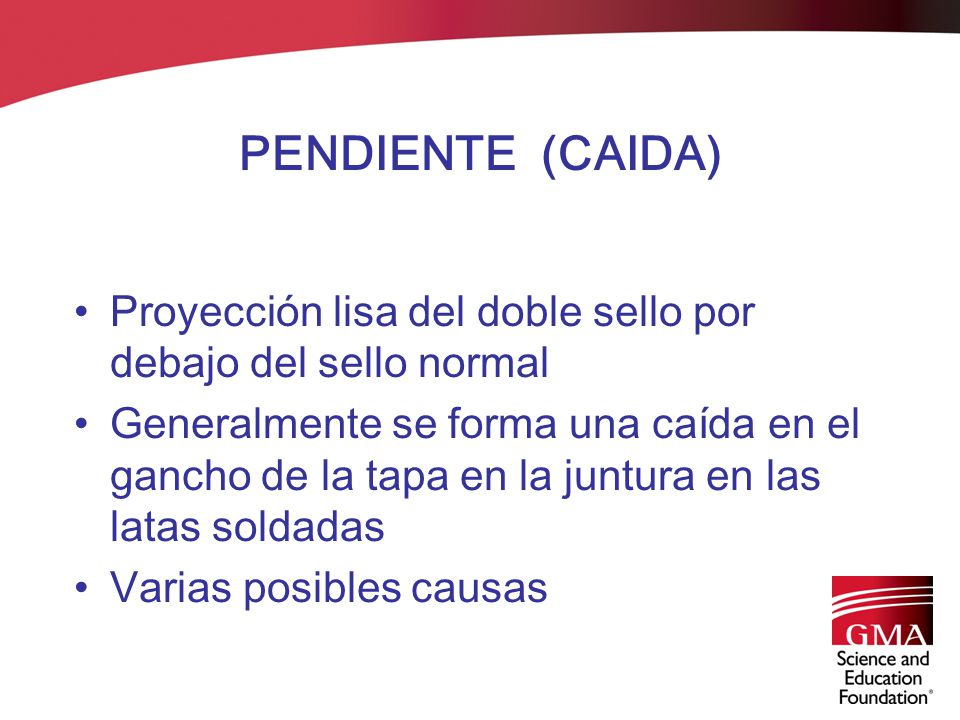 PENDIENTE (CAIDA)

• Proyección lisa del doble sello por debajo del sello normal
• Generalmente se forma una caída en el gancho de la tapa en la juntura en las latas soldadas
• Varias posibles causas

GMA
Science and Education Foundation®